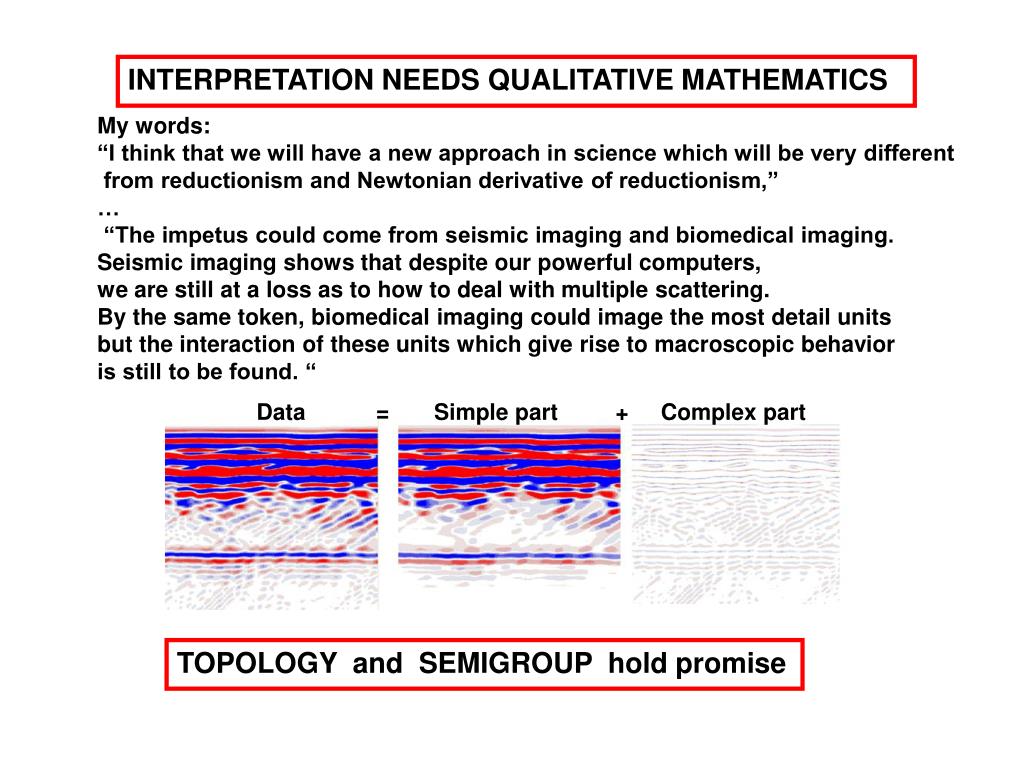 INTERPRETATION NEEDS QUALITATIVE MATHEMATICS

My words:
“I think that we will have a new approach in science which will be very different from reductionism and Newtonian derivative of reductionism,”
…
“The impetus could come from seismic imaging and biomedical imaging. Seismic imaging shows that despite our powerful computers, we are still at a loss as to how to deal with multiple scattering. By the same token, biomedical imaging could image the most detail units but the interaction of these units which give rise to macroscopic behavior is still to be found. “

Data = Simple part + Complex part

TOPOLOGY and SEMIGROUP hold promise